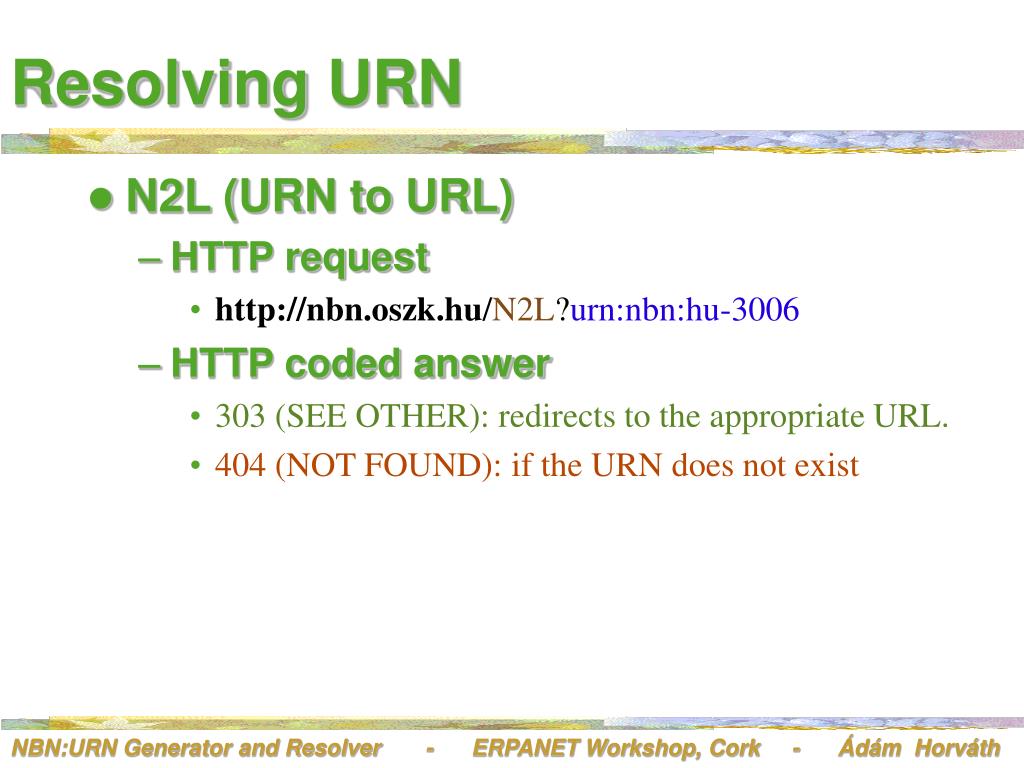 Resolving URN

● N2L (URN to URL)

– HTTP request

• http://nbn.oszk.hu/N2L?urn:nbn:hu-3006

– HTTP coded answer

• 303 (SEE OTHER): redirects to the appropriate URL.

• 404 (NOT FOUND): if the URN does not exist

NBN:URN Generator and Resolver - ERPANET Workshop, Cork - Ádám Horváth